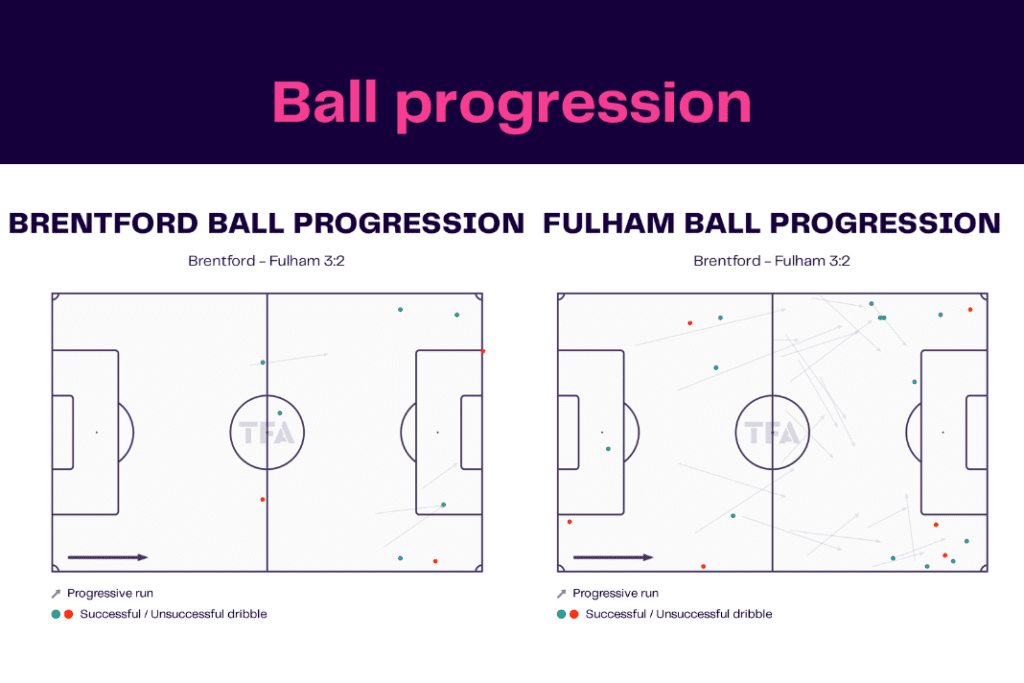 Ball progression

BRENTFORD BALL PROGRESSION

Brentford - Fulham 3:2

TFA

Progressive run

Successful / Unsuccessful dribble

FULHAM BALL PROGRESSION

Brentford - Fulham 3:2

TFA

Progressive run

Successful / Unsuccessful dribble